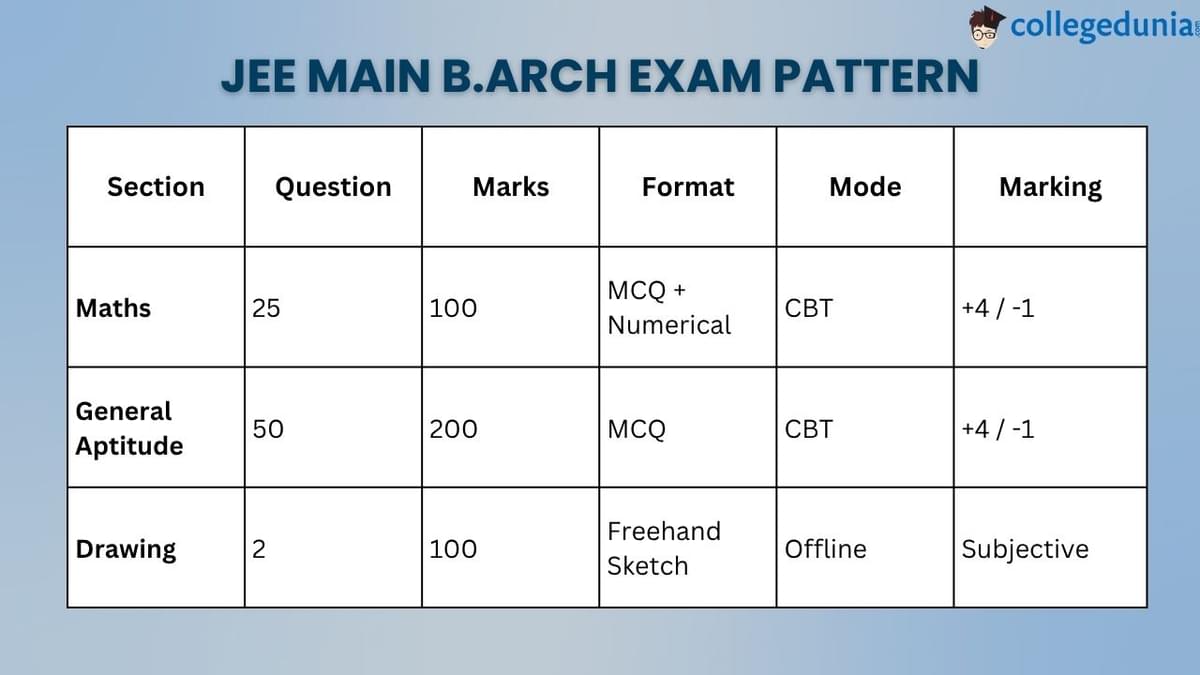 collegedunia

JEE MAIN B.ARCH EXAM PATTERN

| Section | Question | Marks | Format | Mode | Marking |
|---|---|---|---|---|---|
| Maths | 25 | 100 | MCQ + Numerical | CBT | +4 / -1 |
| General Aptitude | 50 | 200 | MCQ | CBT | +4 / -1 |
| Drawing | 2 | 100 | Freehand Sketch | Offline | Subjective |